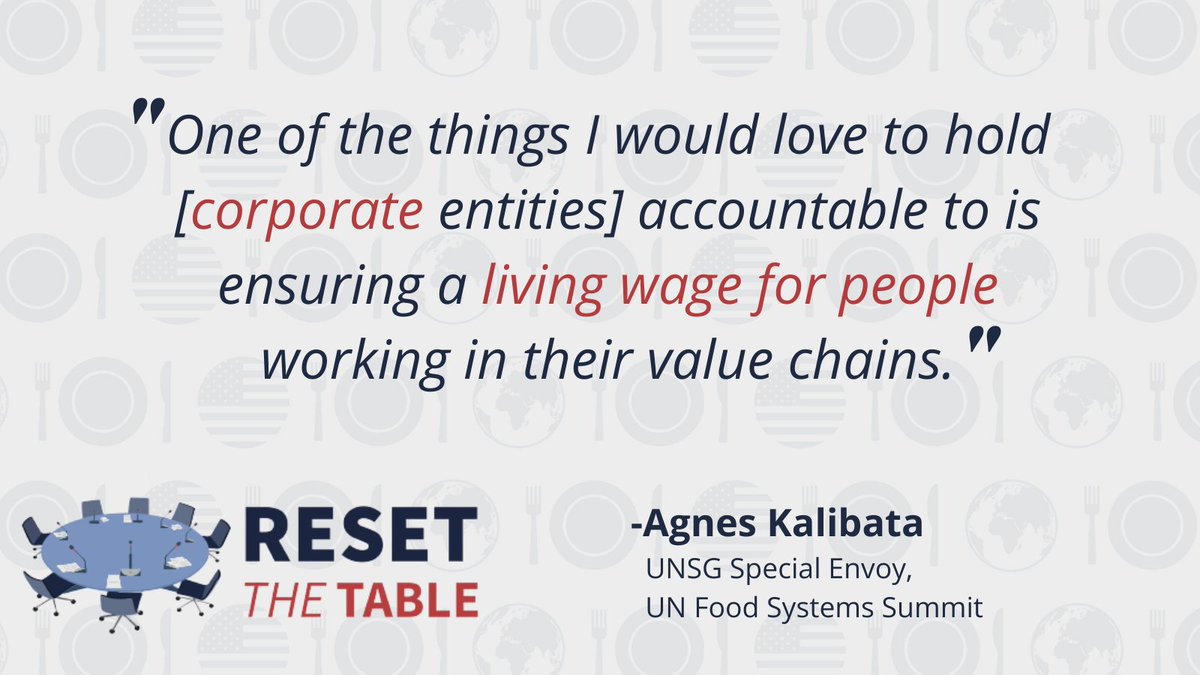 "One of the things I would love to hold [corporate entities] accountable to is ensuring a living wage for people working in their value chains."

RESET THE TABLE

-Agnes Kalibata
UNSG Special Envoy,
UN Food Systems Summit